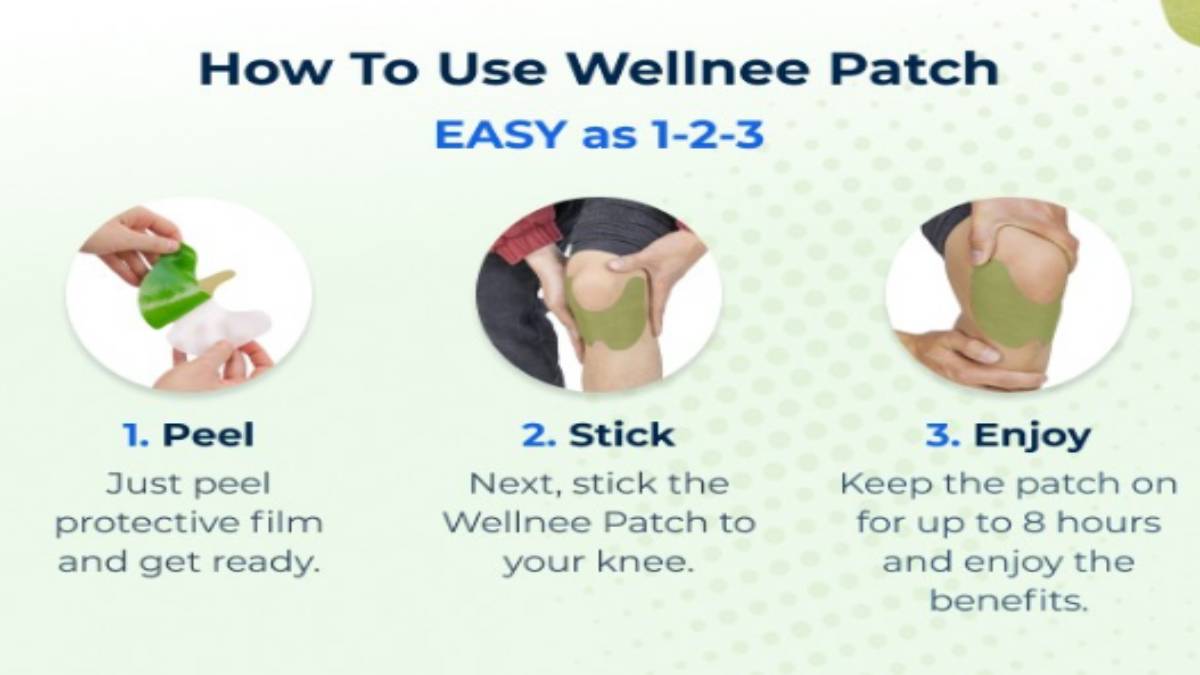 How To Use Wellnee Patch

EASY as 1-2-3

1. Peel
Just peel protective film and get ready.

2. Stick
Next, stick the Wellnee Patch to your knee.

3. Enjoy
Keep the patch on for up to 8 hours and enjoy the benefits.